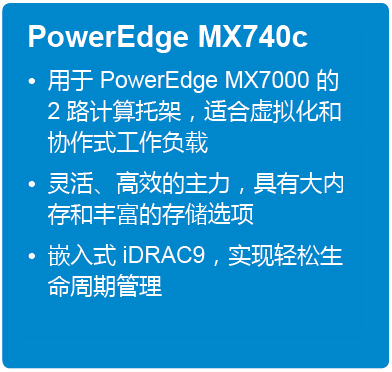 PowerEdge MX740c

• 用于 PowerEdge MX7000 的 2 路计算托架，适合虚拟化和协作式工作负载

• 灵活、高效的主力，具有大内存和丰富的存储选项

• 嵌入式 iDRAC9，实现轻松生命周期管理